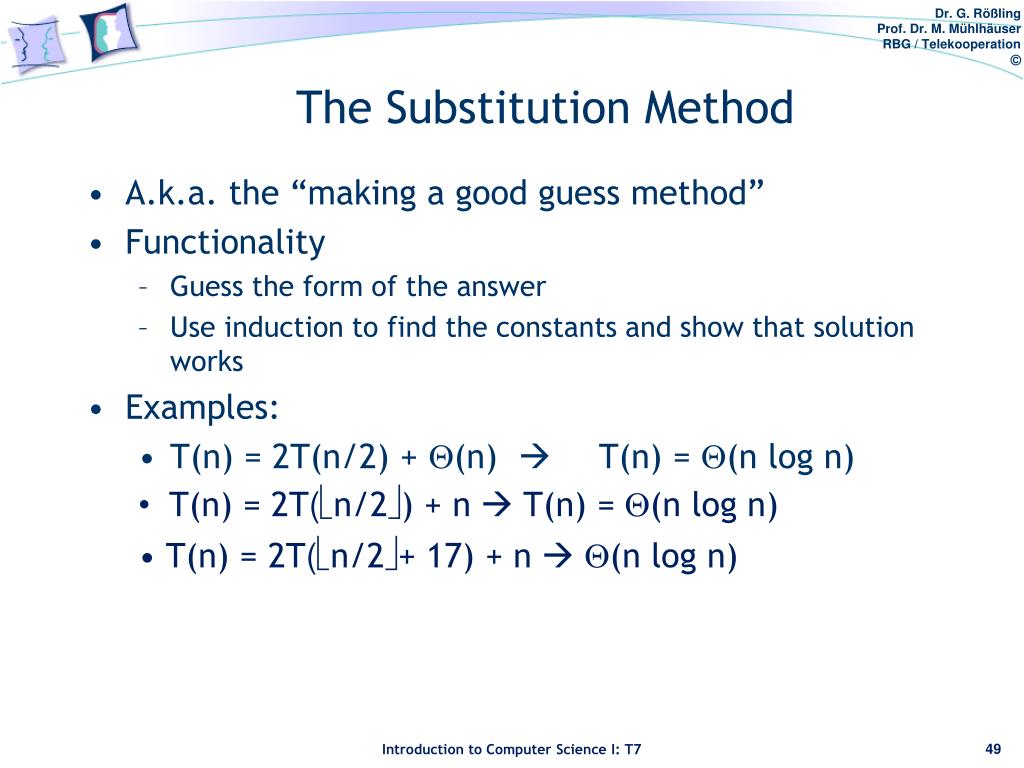 Dr. G. Rößling
Prof. Dr. M. Mühlhäuser
RBG / Telekooperation
©

The Substitution Method

• A.k.a. the “making a good guess method”
• Functionality
– Guess the form of the answer
– Use induction to find the constants and show that solution works
• Examples:
• $T(n) = 2T(n/2) + \Theta(n) \rightarrow T(n) = \Theta(n \log n)$
• $T(n) = 2T(\lfloor n/2 \rfloor) + n \rightarrow T(n) = \Theta(n \log n)$
• $T(n) = 2T(\lfloor n/2 \rfloor + 17) + n \rightarrow \Theta(n \log n)$

Introduction to Computer Science I: T7

49